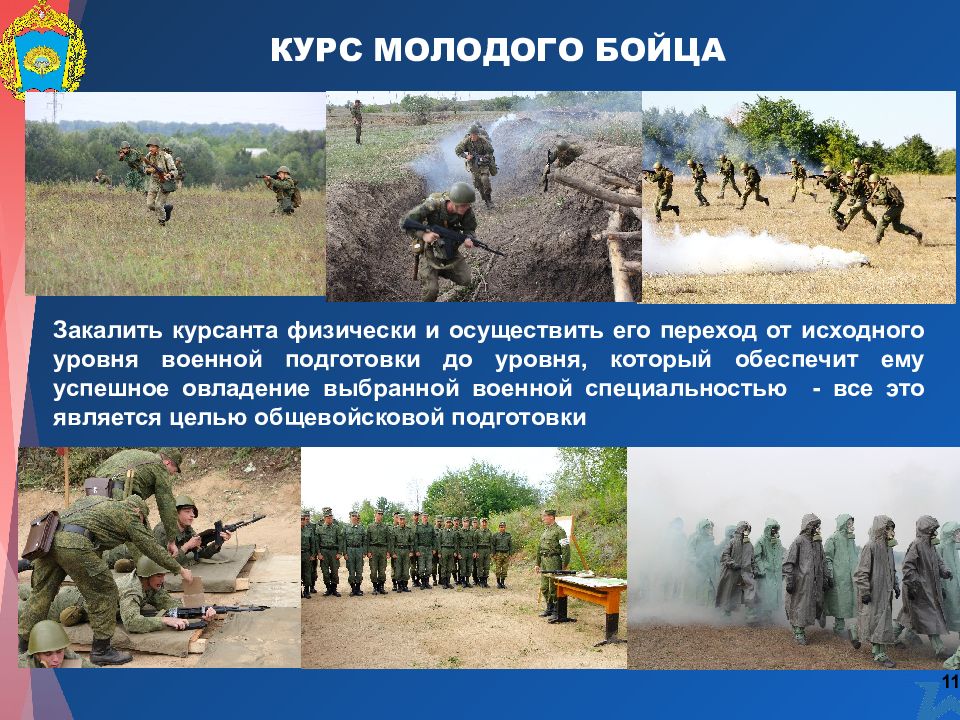 КУРС МОЛОДОГО БОЙЦА

Закалить курсанта физически и осуществить его переход от исходного уровня военной подготовки до уровня, который обеспечит ему успешное овладение выбранной военной специальностью - все это является целью общевойсковой подготовки

11